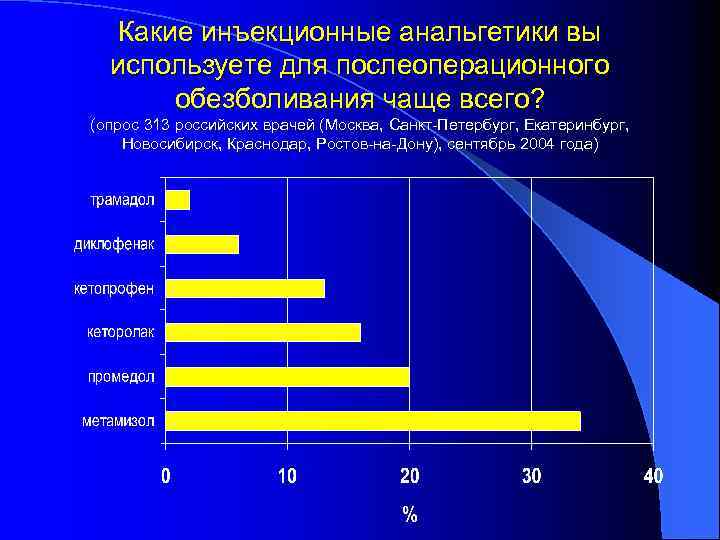 Какие инъекционные анальгетики вы используете для послеоперационного обезболивания чаще всего?
(опрос 313 российских врачей (Москва, Санкт-Петербург, Екатеринбург, Новосибирск, Краснодар, Ростов-на-Дону), сентябрь 2004 года)

трамадол
диклофенак
кетопрофен
кеторолак
промедол
метамизол

0
10
20
30
40

%